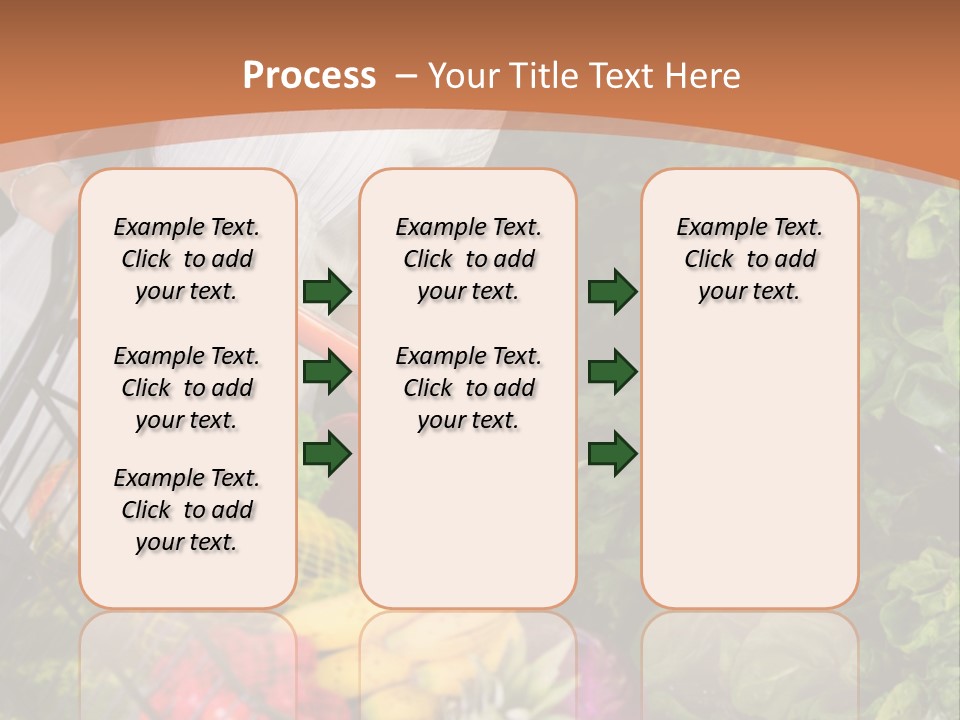 Process – Your Title Text Here

Example Text. Click to add your text.

Example Text. Click to add your text.

Example Text. Click to add your text.

Example Text. Click to add your text.

Example Text. Click to add your text.

Example Text. Click to add your text.